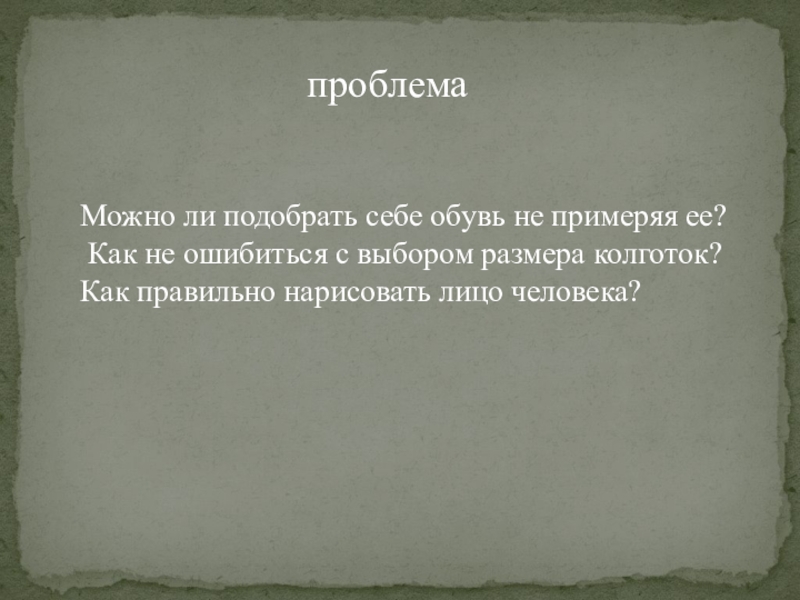 проблема

Можно ли подобрать себе обувь не примеряя ее?
Как не ошибиться с выбором размера колготок?
Как правильно нарисовать лицо человека?